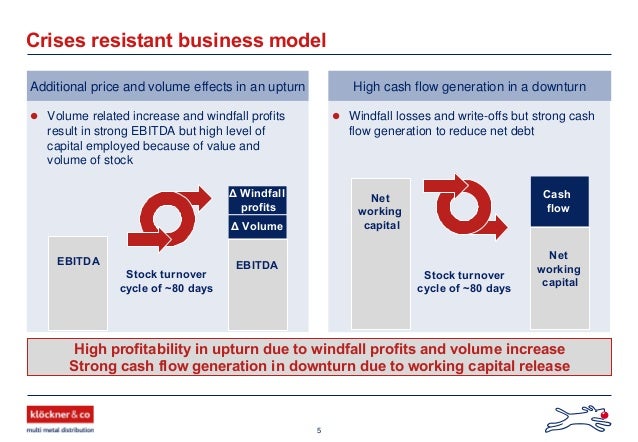 Crises resistant business model

Additional price and volume effects in an upturn

● Volume related increase and windfall profits result in strong EBITDA but high level of capital employed because of value and volume of stock

EBITDA

Stock turnover cycle of ~80 days

Δ Windfall profits

Δ Volume

EBITDA

High cash flow generation in a downturn

● Windfall losses and write-offs but strong cash flow generation to reduce net debt

Net working capital

Stock turnover cycle of ~80 days

Cash flow

Net working capital

High profitability in upturn due to windfall profits and volume increase
Strong cash flow generation in downturn due to working capital release

klöckner & co
multi metal distribution

5